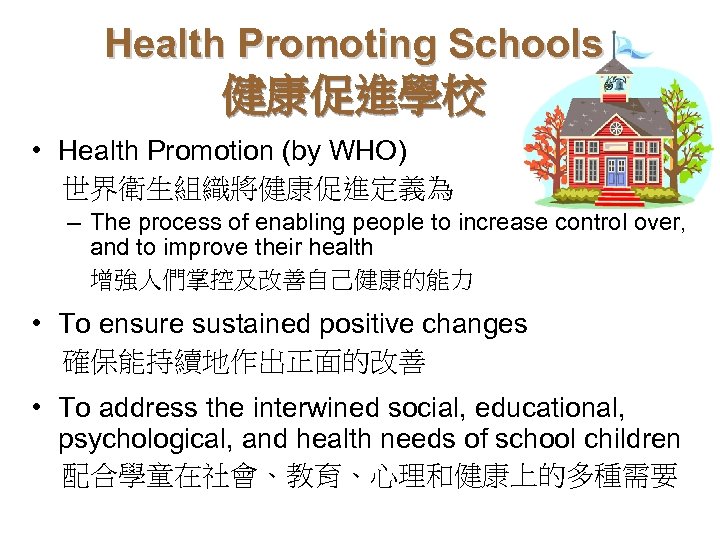 Health Promoting Schools
健康促進學校

• Health Promotion (by WHO)
世界衛生組織將健康促進定義為
– The process of enabling people to increase control over, and to improve their health
增強人們掌控及改善自己健康的能力

• To ensure sustained positive changes
確保能持續地作出正面的改善

• To address the interwined social, educational, psychological, and health needs of school children
配合學童在社會、教育、心理和健康上的多種需要